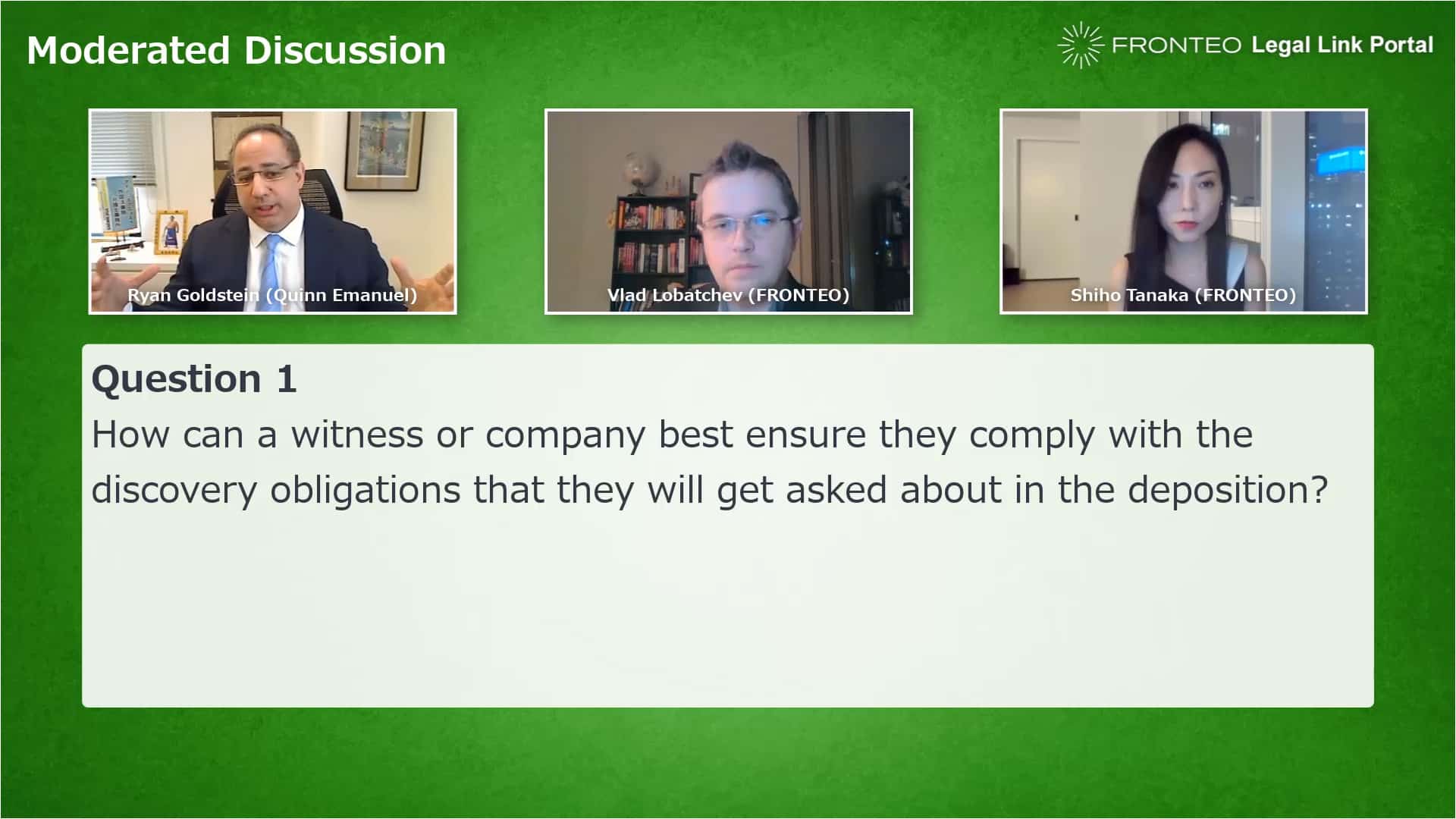 Moderated Discussion

FRONTEO Legal Link Portal

Ryan Goldstein (Quinn Emanuel)

Vlad Lobatchev (FRONTEO)

Shiho Tanaka (FRONTEO)

Question 1
How can a witness or company best ensure they comply with the discovery obligations that they will get asked about in the deposition?